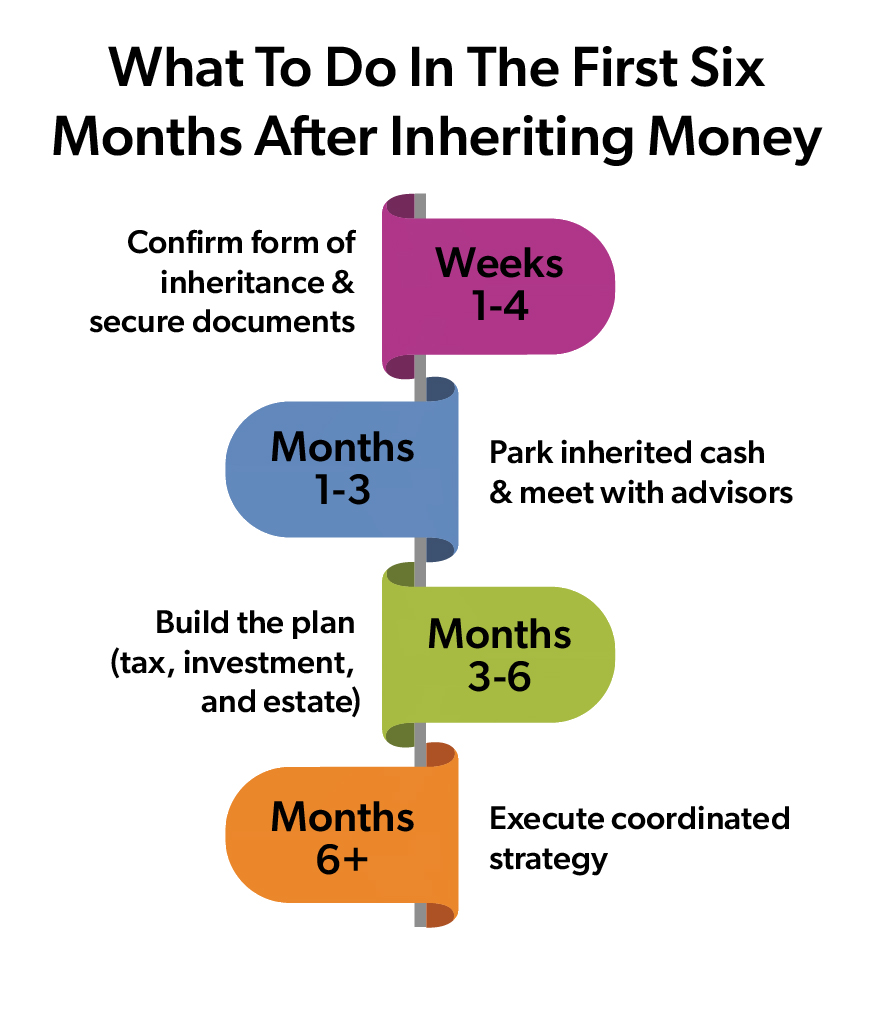 What To Do In The First Six Months After Inheriting Money

Confirm form of inheritance & secure documents

Weeks 1-4

Months 1-3

Park inherited cash & meet with advisors

Build the plan (tax, investment, and estate)

Months 3-6

Months 6+

Execute coordinated strategy